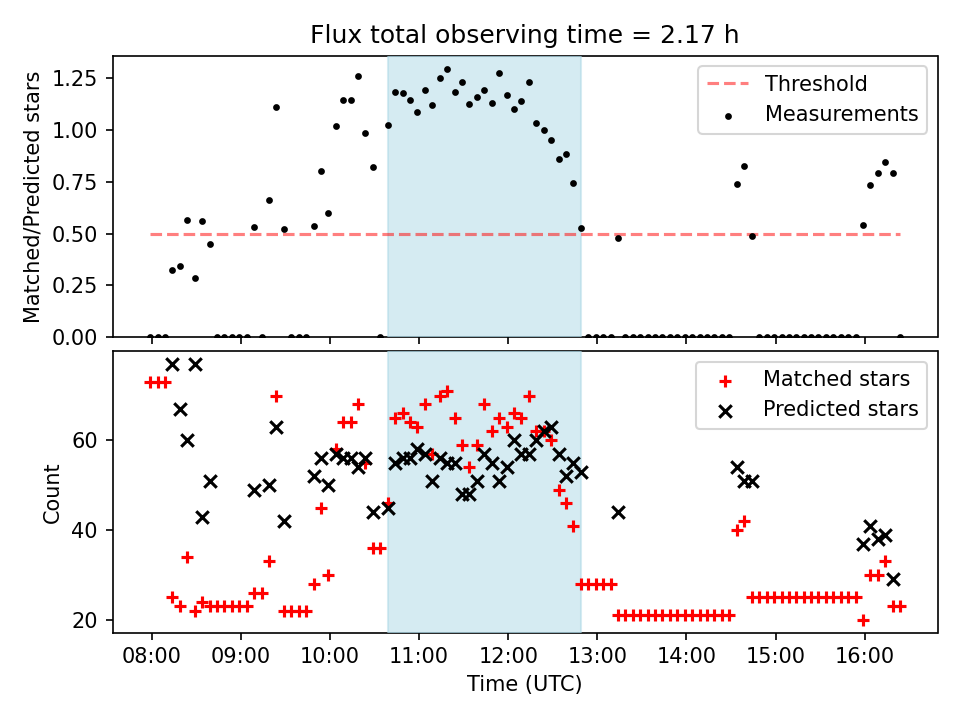 Flux total observing time = 2.17 h

Matched/Predicted stars

1.25
1.00
0.75
0.50
0.25
0.00

Threshold
Measurements

Count

60
40
20

Matched stars
Predicted stars

08:00 09:00 10:00 11:00 12:00 13:00 14:00 15:00 16:00

Time (UTC)